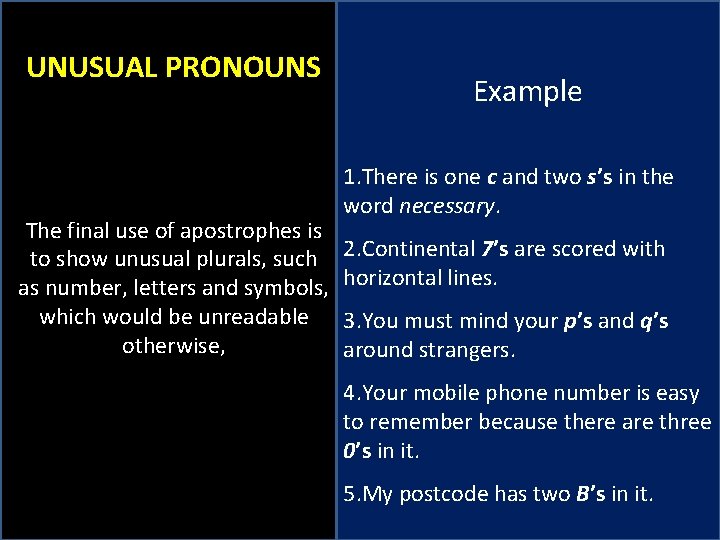 UNUSUAL PRONOUNS

The final use of apostrophes is to show unusual plurals, such as number, letters and symbols, which would be unreadable otherwise,

Example

1.There is one c and two s's in the word necessary.

2.Continental 7's are scored with horizontal lines.

3.You must mind your p's and q's around strangers.

4.Your mobile phone number is easy to remember because there are three 0's in it.

5.My postcode has two B's in it.